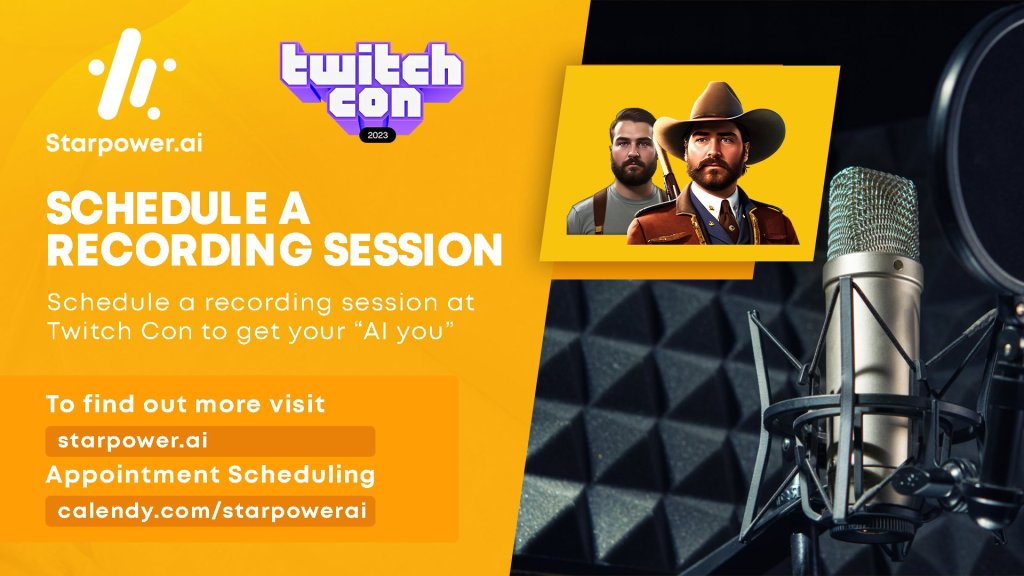 Starpower.ai

twitch con
2023

SCHEDULE A RECORDING SESSION

Schedule a recording session at Twitch Con to get your "AI you"

To find out more visit
starpower.ai
Appointment Scheduling
calendy.com/starpowerai